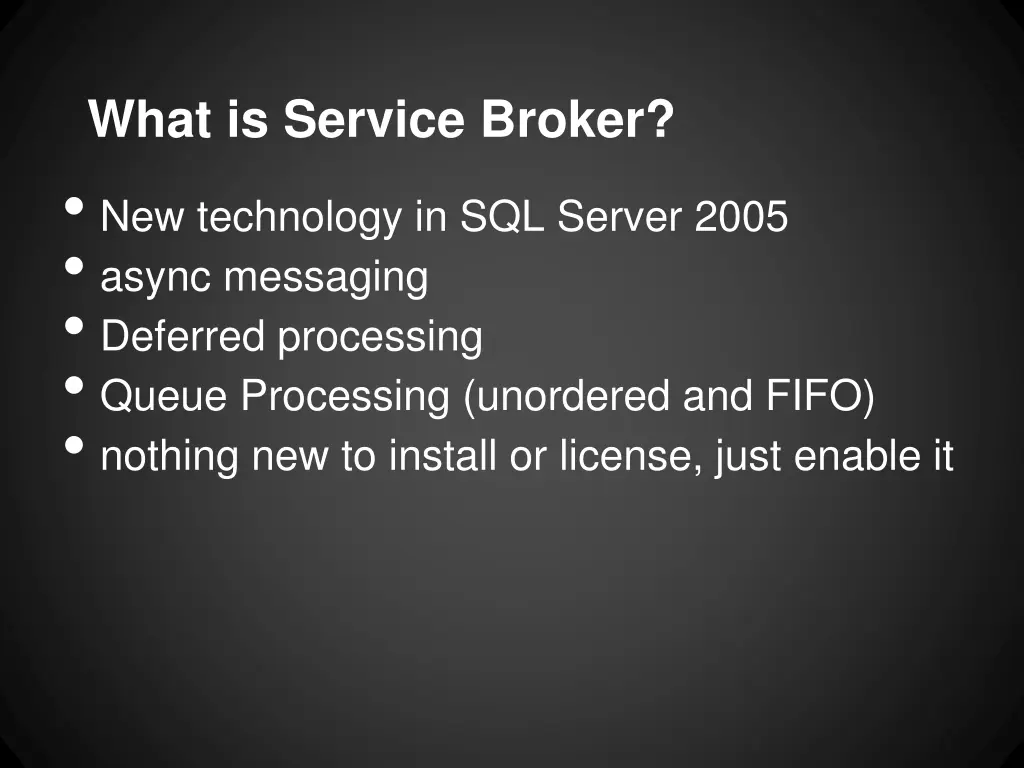 What is Service Broker?

• New technology in SQL Server 2005
• async messaging
• Deferred processing
• Queue Processing (unordered and FIFO)
• nothing new to install or license, just enable it